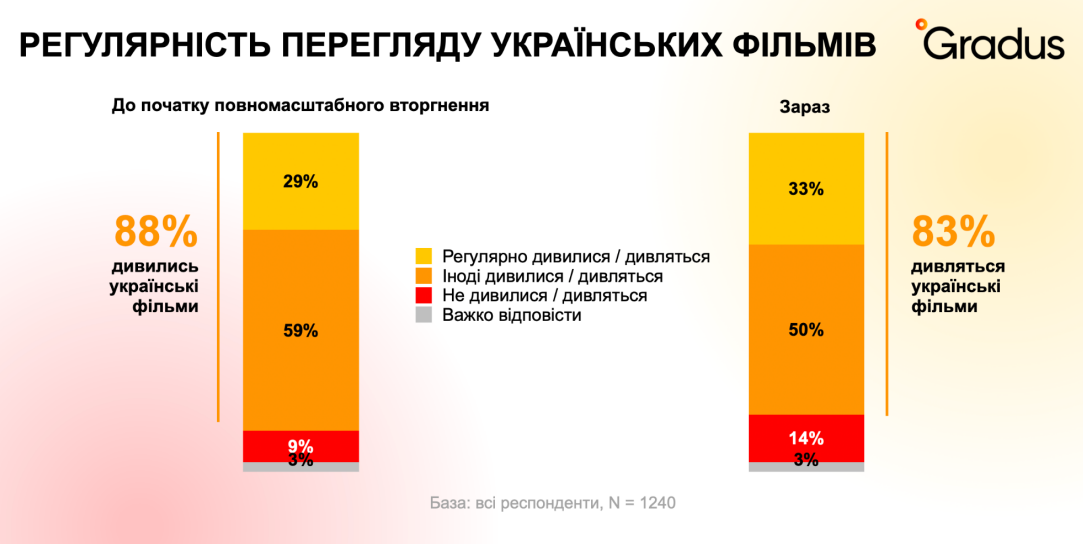 РЕГУЛЯРНІСТЬ ПЕРЕГЛЯДУ УКРАЇНСЬКИХ ФІЛЬМІВ

Gradus

До початку повномасштабного вторгнення

88%
дивились українські фільми

29%
59%
9%
3%

Регулярно дивилися / дивляться
Іноді дивилися / дивляться
Не дивилися / дивляться
Важко відповісти

Зараз

33%
50%
14%
3%

83%
дивляться українські фільми

База: всі респонденти, N = 1240